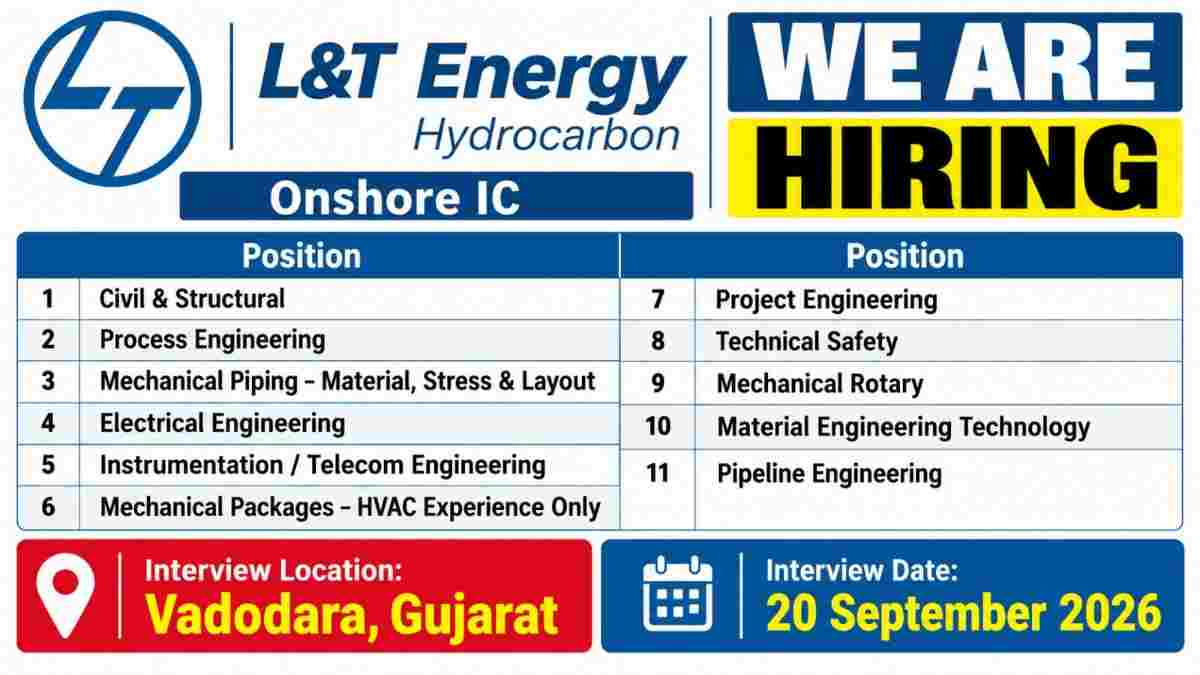 L&T Energy
Hydrocarbon

Onshore IC

WE ARE
HIRING

| | Position |
|---|---|
| 1 | Civil & Structural |
| 2 | Process Engineering |
| 3 | Mechanical Piping – Material, Stress & Layout |
| 4 | Electrical Engineering |
| 5 | Instrumentation / Telecom Engineering |
| 6 | Mechanical Packages – HVAC Experience Only |

| | Position |
|---|---|
| 7 | Project Engineering |
| 8 | Technical Safety |
| 9 | Mechanical Rotary |
| 10 | Material Engineering Technology |
| 11 | Pipeline Engineering |

Interview Location:
Vadodara, Gujarat

Interview Date:
20 September 2026